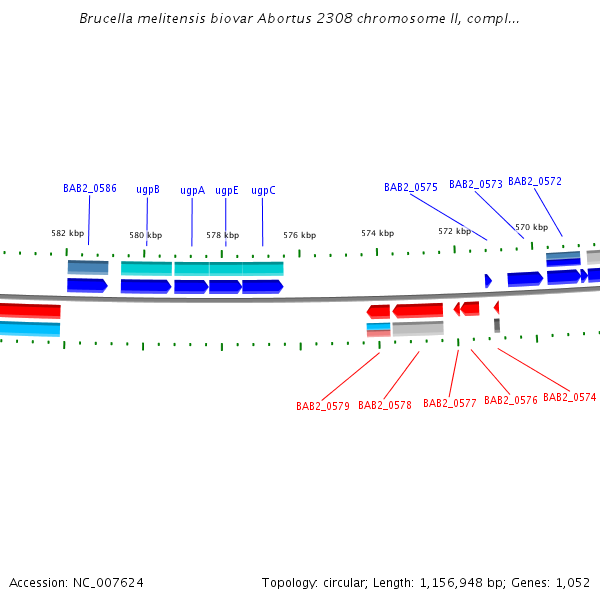 Brucella melitensis biovar Abortus 2308 chromosome II, compl...

BAB2_0586 ugpB ugpA ugpE ugpC BAB2_0575 BAB2_0573 BAB2_0572

582 kbp 580 kbp 578 kbp 576 kbp 574 kbp 572 kbp 570 kbp

BAB2_0579 BAB2_0578 BAB2_0577 BAB2_0576 BAB2_0574

Accession: NC_007624

Topology: circular; Length: 1,156,948 bp; Genes: 1,052